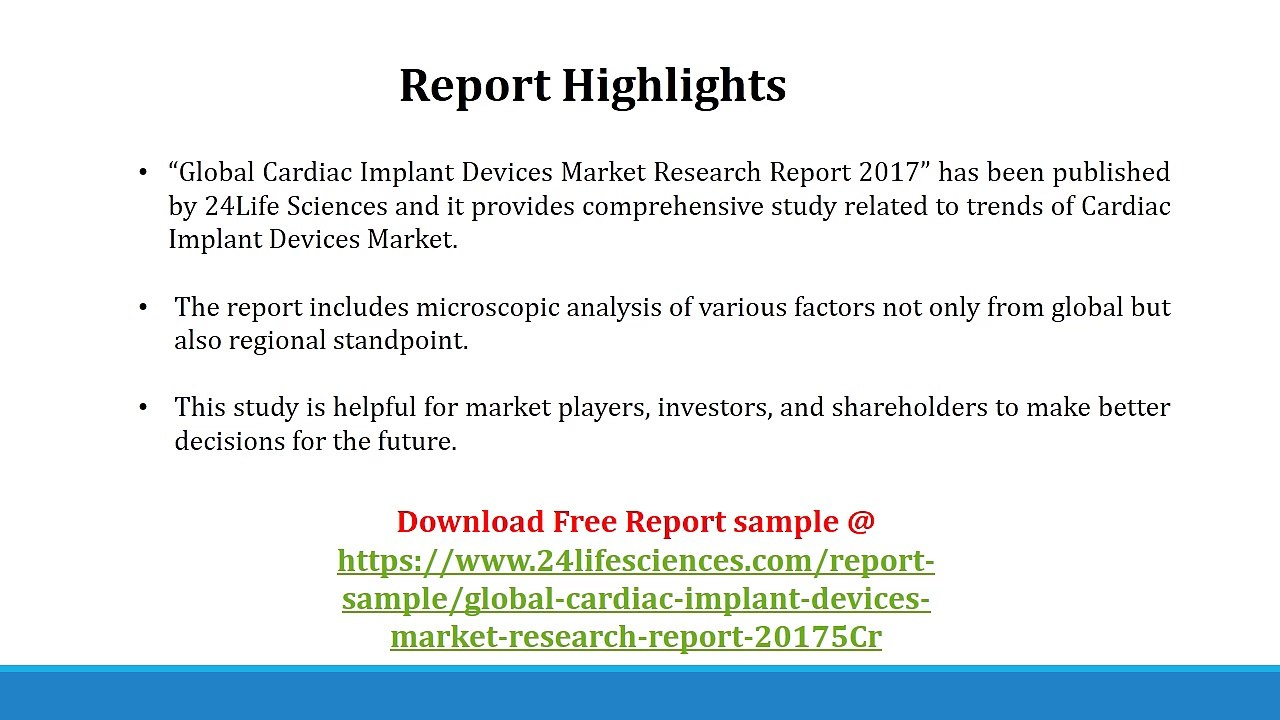 Report Highlights

• “Global Cardiac Implant Devices Market Research Report 2017” has been published by 24Life Sciences and it provides comprehensive study related to trends of Cardiac Implant Devices Market.

• The report includes microscopic analysis of various factors not only from global but also regional standpoint.

• This study is helpful for market players, investors, and shareholders to make better decisions for the future.

Download Free Report sample @ https://www.24lifesciences.com/report-sample/global-cardiac-implant-devices-market-research-report-20175Cr